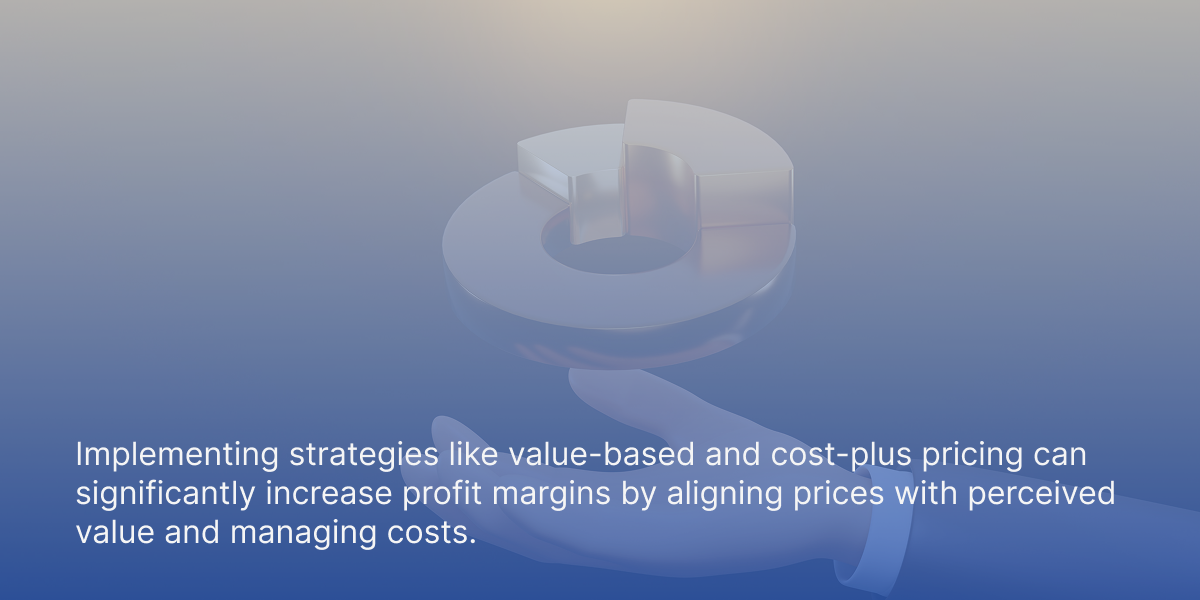 Implementing strategies like value-based and cost-plus pricing can significantly increase profit margins by aligning prices with perceived value and managing costs.